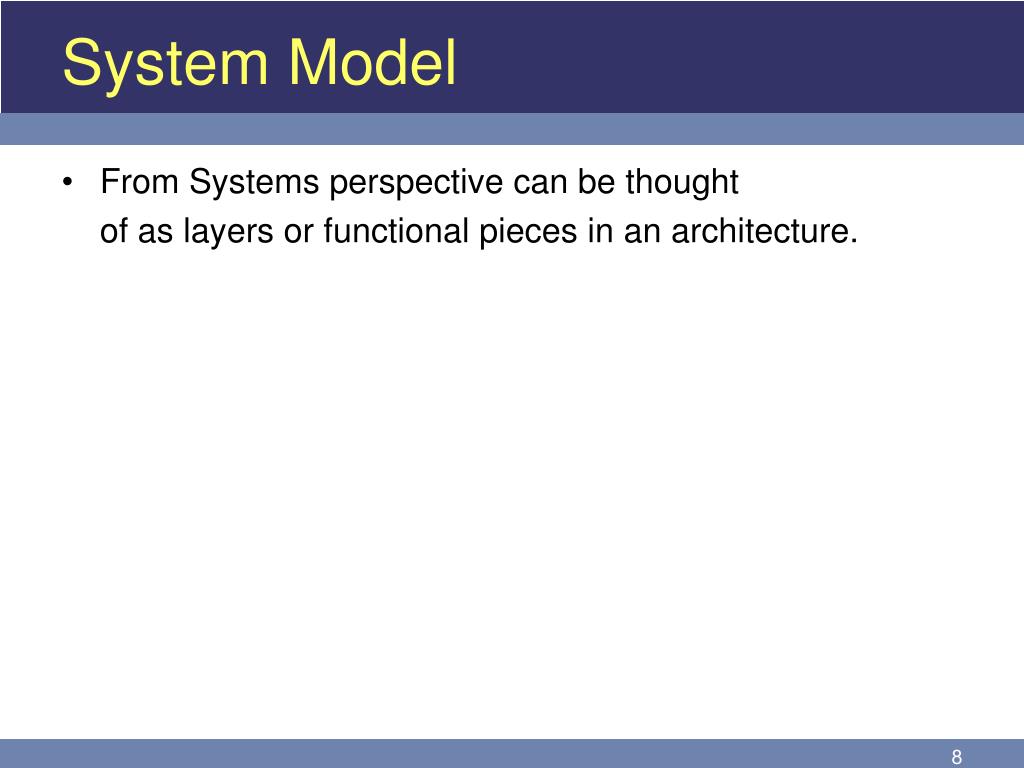 System Model

• From Systems perspective can be thought of as layers or functional pieces in an architecture.

8